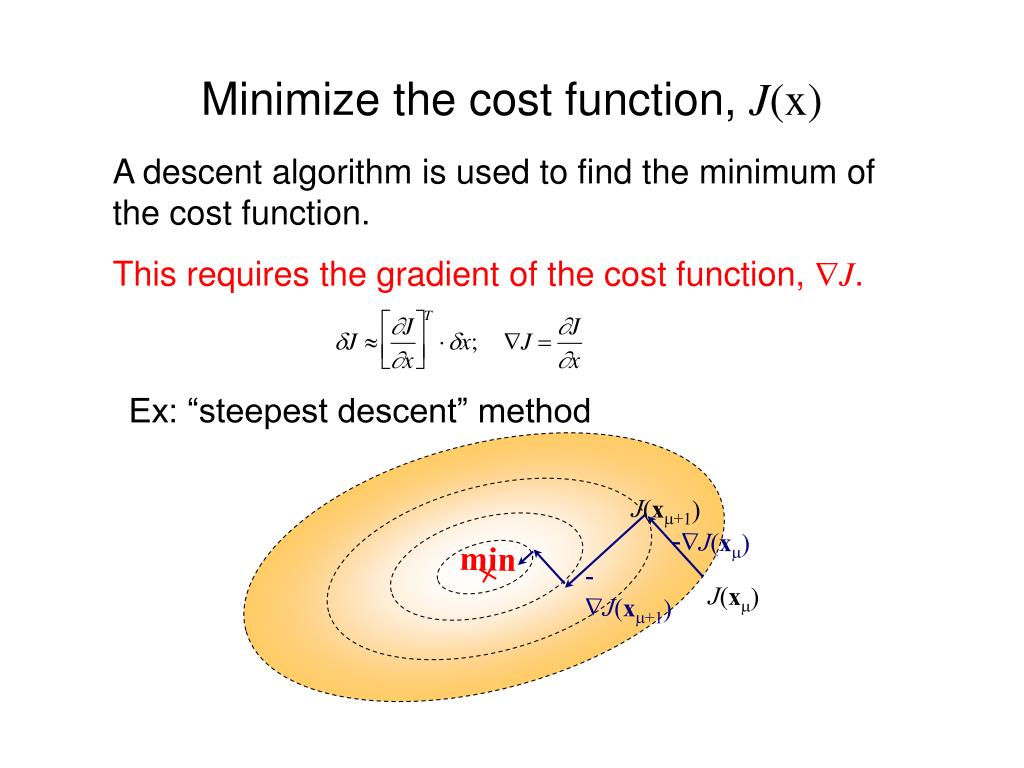 Minimize the cost function, $J(\mathrm{x})$

A descent algorithm is used to find the minimum of the cost function.

This requires the gradient of the cost function, $\nabla J$.

$\delta J \approx \left[\frac{\partial J}{\partial x}\right]^T \cdot \delta x; \quad \nabla J = \frac{\partial J}{\partial x}$

Ex: “steepest descent” method

$J(\mathbf{x}_{\mu+1})$

$-\nabla J(\mathbf{x}_{\mu})$

min

$-\nabla J(\mathbf{x}_{\mu+1})$

$J(\mathbf{x}_{\mu})$